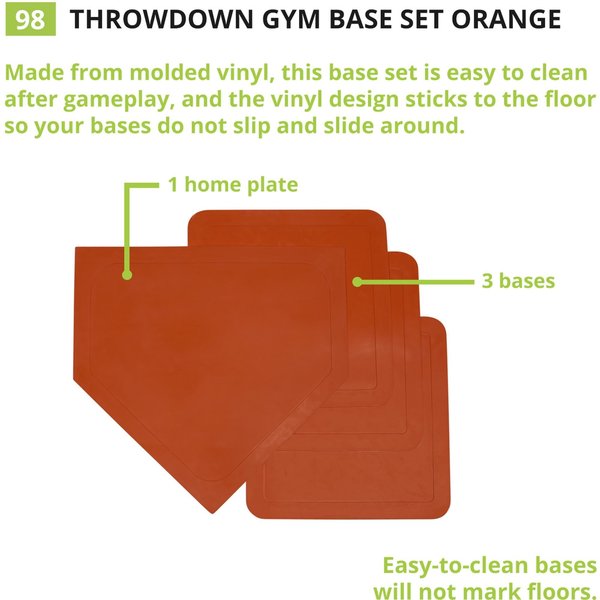 98 THROWDOWN GYM BASE SET ORANGE

Made from molded vinyl, this base set is easy to clean after gameplay, and the vinyl design sticks to the floor so your bases do not slip and slide around.

1 home plate

3 bases

Easy-to-clean bases will not mark floors.